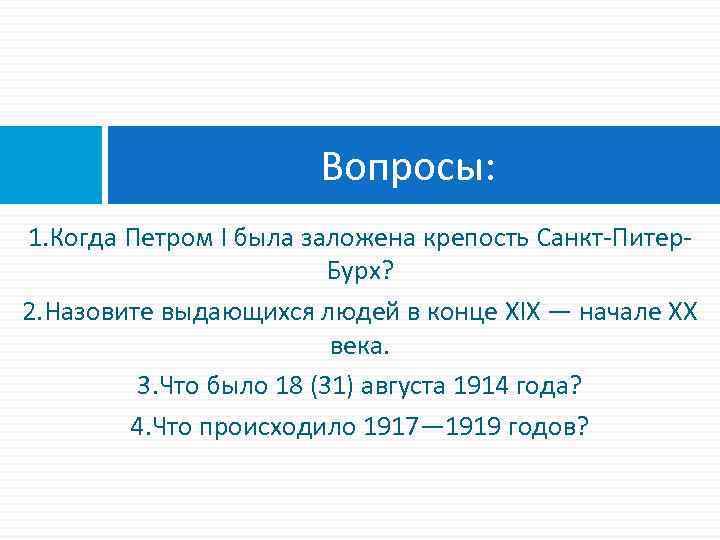 Вопросы:

1.Когда Петром I была заложена крепость Санкт-Питер-Бурх?

2.Назовите выдающихся людей в конце XIX — начале XX века.

3.Что было 18 (31) августа 1914 года?

4.Что происходило 1917—1919 годов?